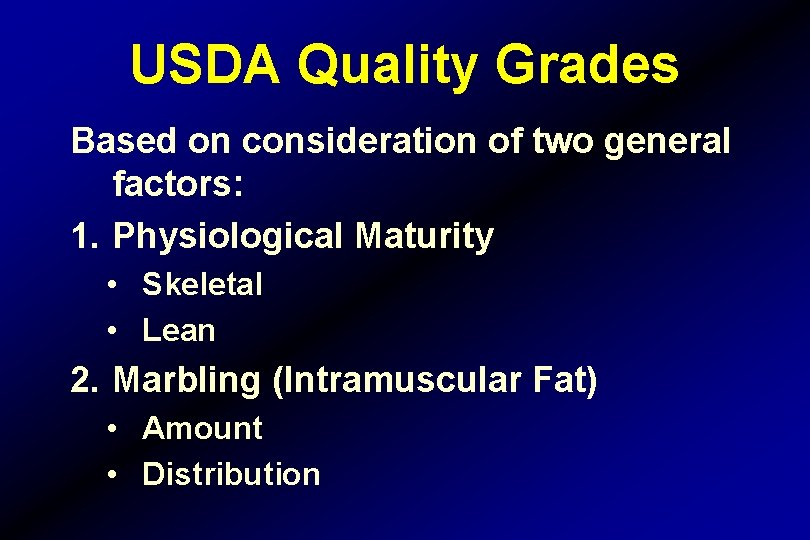 USDA Quality Grades

Based on consideration of two general factors:

1. Physiological Maturity
• Skeletal
• Lean

2. Marbling (Intramuscular Fat)
• Amount
• Distribution